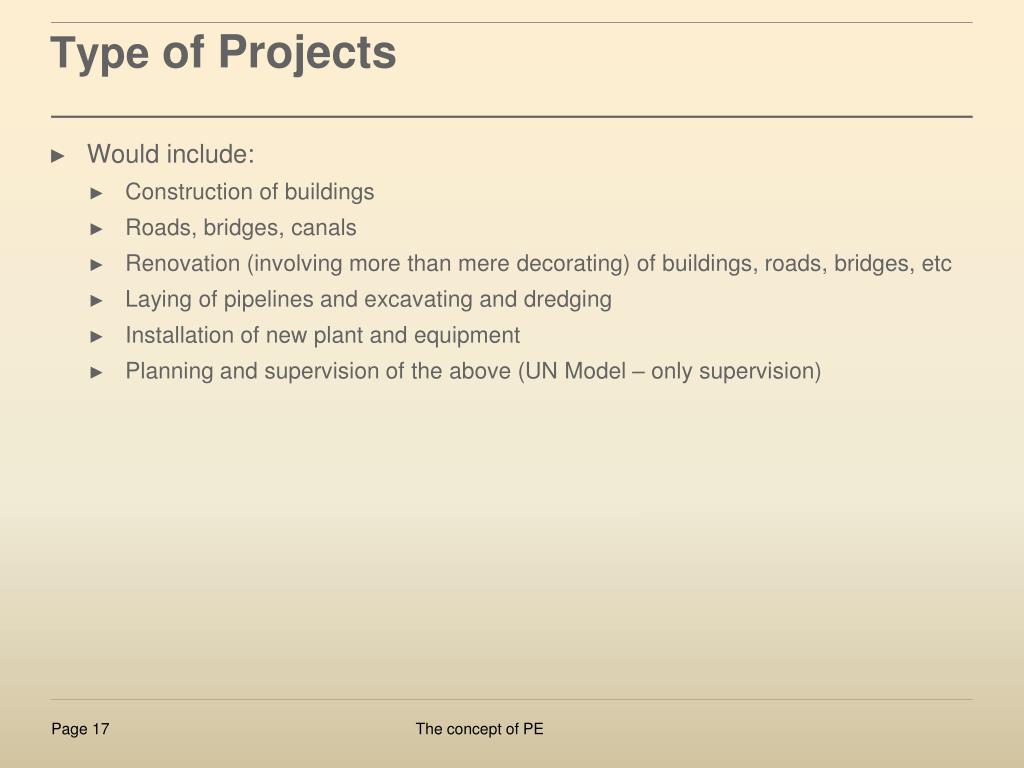 Type of Projects

► Would include:
► Construction of buildings
► Roads, bridges, canals
► Renovation (involving more than mere decorating) of buildings, roads, bridges, etc
► Laying of pipelines and excavating and dredging
► Installation of new plant and equipment
► Planning and supervision of the above (UN Model – only supervision)

Page 17

The concept of PE